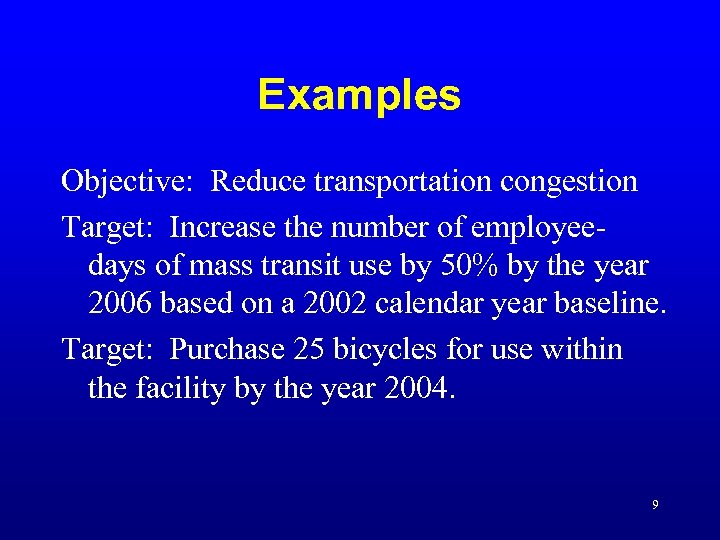 Examples

Objective: Reduce transportation congestion

Target: Increase the number of employee-days of mass transit use by 50% by the year 2006 based on a 2002 calendar year baseline.

Target: Purchase 25 bicycles for use within the facility by the year 2004.

9